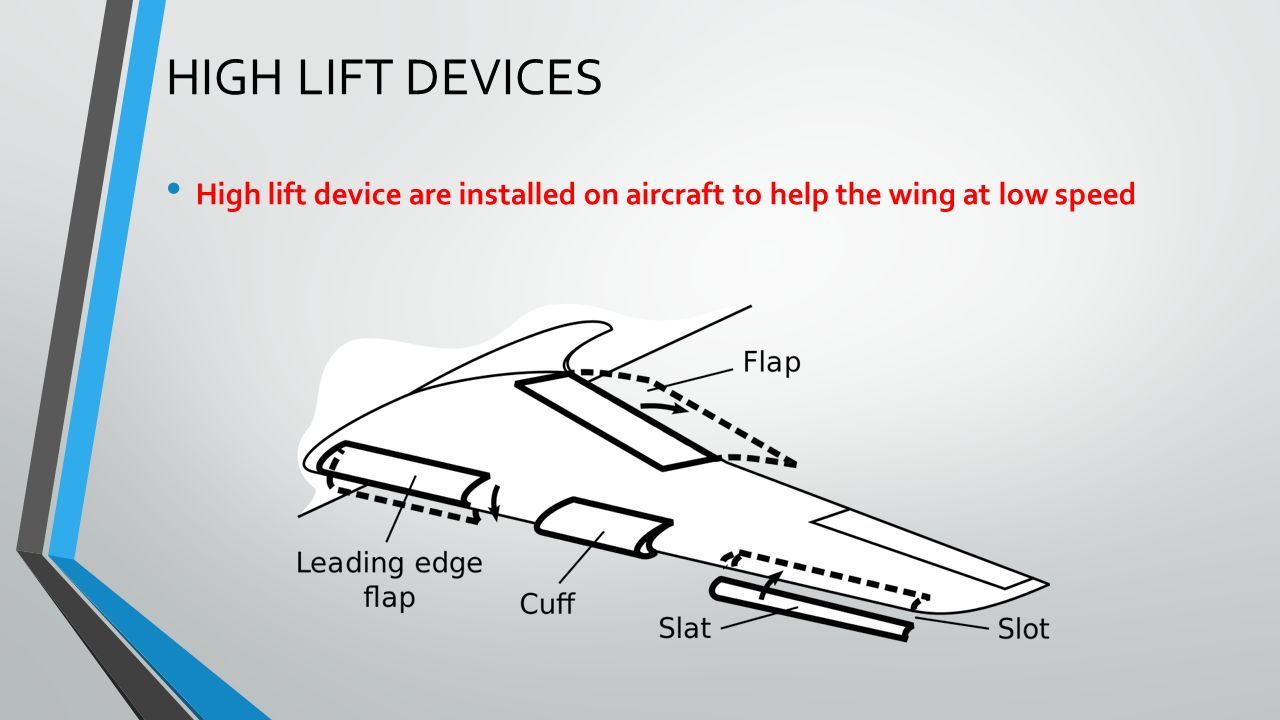 HIGH LIFT DEVICES

• High lift device are installed on aircraft to help the wing at low speed

Flap

Leading edge flap

Cuff

Slat

Slot